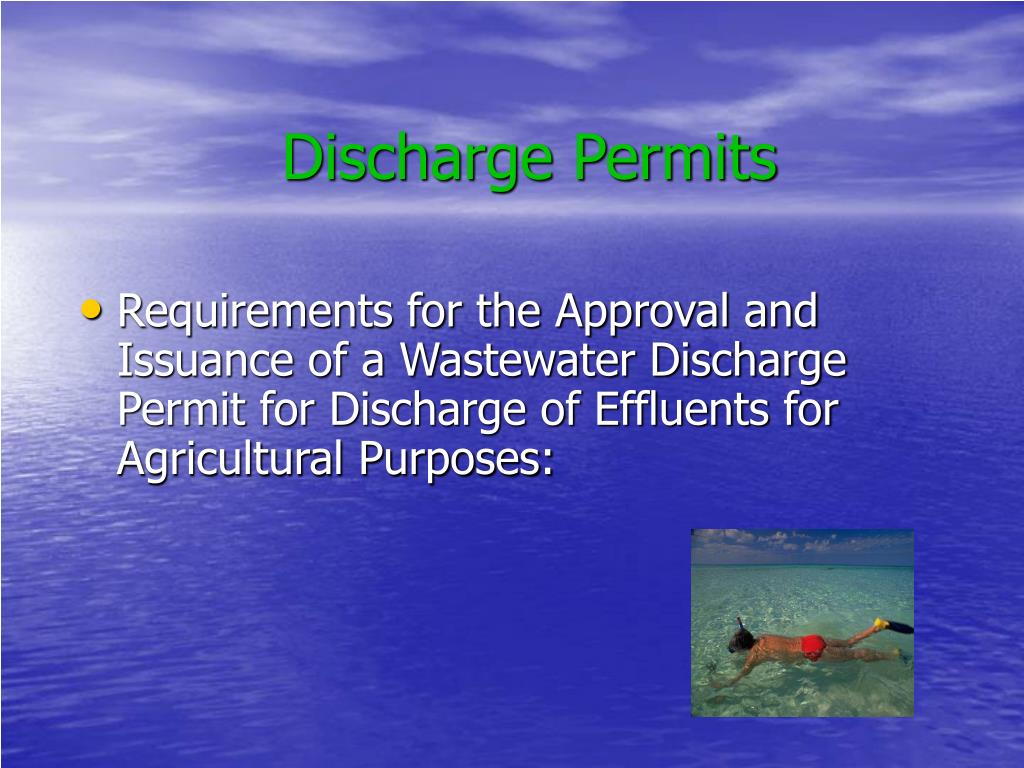 Discharge Permits

• Requirements for the Approval and Issuance of a Wastewater Discharge Permit for Discharge of Effluents for Agricultural Purposes: